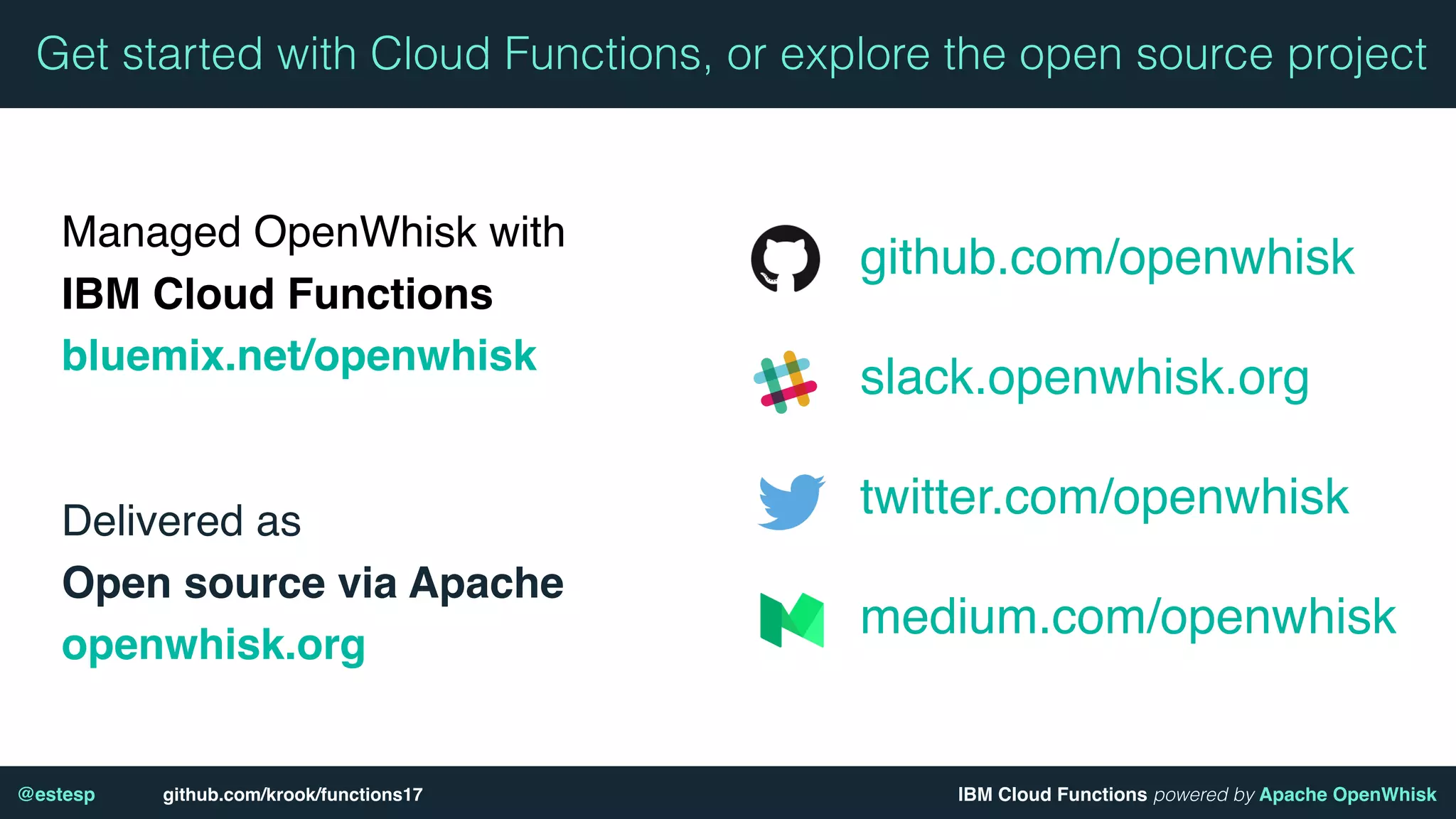 Get started with Cloud Functions, or explore the open source project

Managed OpenWhisk with
IBM Cloud Functions
bluemix.net/openwhisk

Delivered as
Open source via Apache
openwhisk.org

github.com/openwhisk

slack.openwhisk.org

twitter.com/openwhisk

medium.com/openwhisk

@estesp github.com/krook/functions17 IBM Cloud Functions powered by Apache OpenWhisk